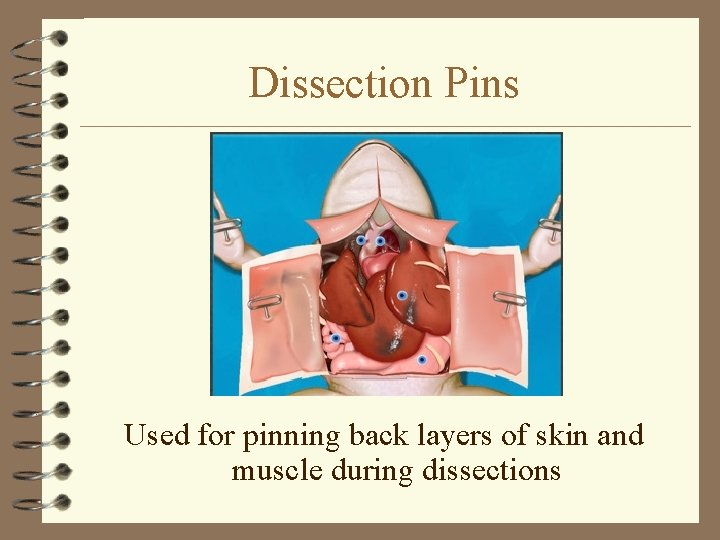 Dissection Pins

Used for pinning back layers of skin and muscle during dissections